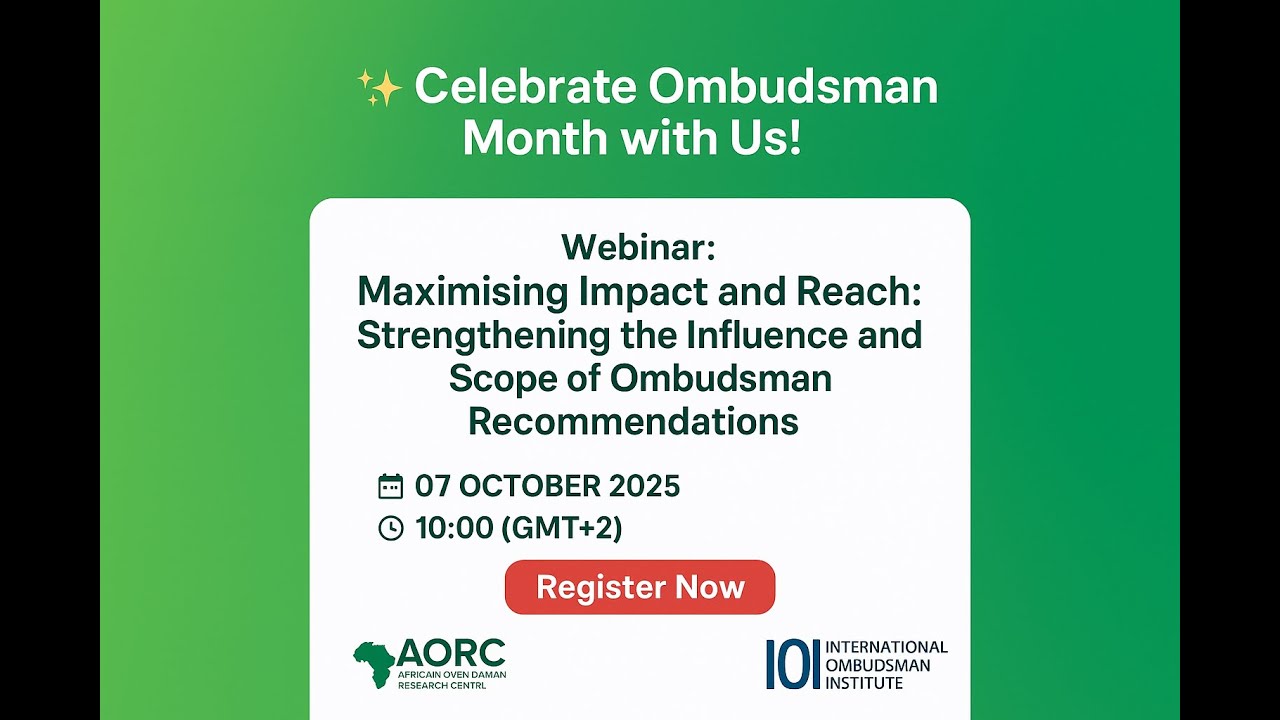 ✨ Celebrate Ombudsman Month with Us!

Webinar:
Maximising Impact and Reach: Strengthening the Influence and Scope of Ombudsman Recommendations

07 OCTOBER 2025
10:00 (GMT+2)

Register Now

AORC
AFRICAIN OVEN DAMAN RESEARCH CENTRL

IOI INTERNATIONAL OMBUDSMAN INSTITUTE